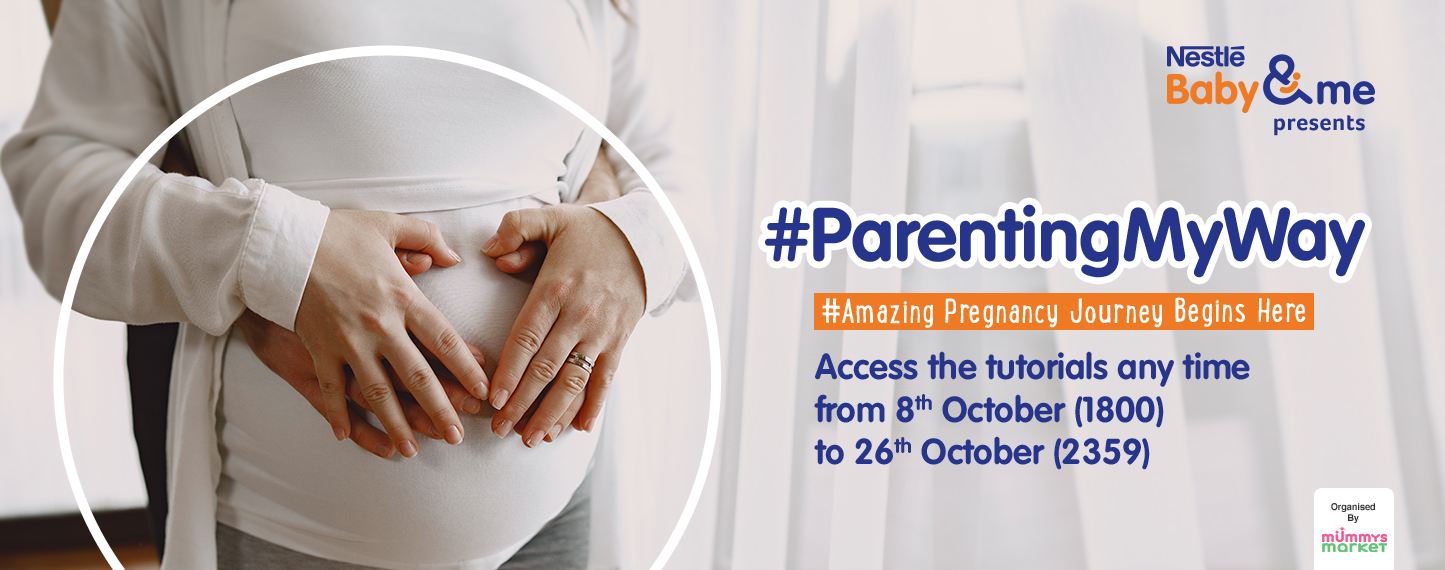 Nestlé
Baby & me
presents

#ParentingMyWay

#Amazing Pregnancy Journey Begins Here

Access the tutorials any time from 8th October (1800) to 26th October (2359)

Organised By
mummys market